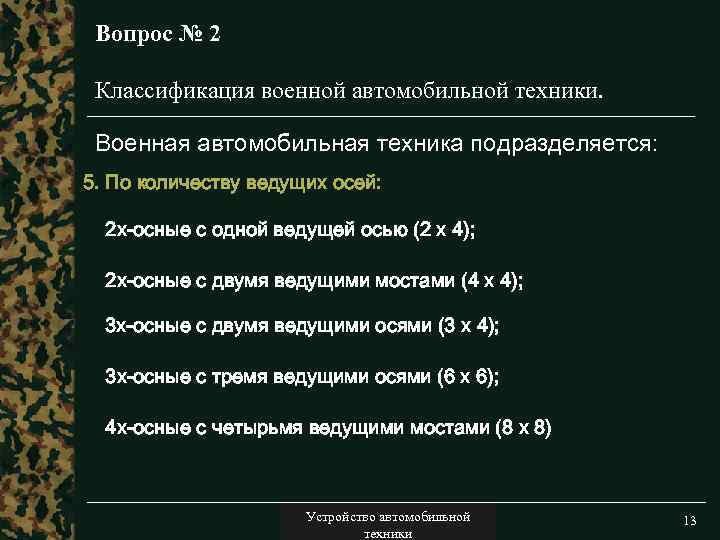 Вопрос № 2

Классификация военной автомобильной техники.

Военная автомобильная техника подразделяется:

5. По количеству ведущих осей:

2х-осные с одной ведущей осью (2 х 4);

2х-осные с двумя ведущими мостами (4 х 4);

3х-осные с двумя ведущими осями (3 х 4);

3х-осные с тремя ведущими осями (6 х 6);

4х-осные с четырьмя ведущими мостами (8 х 8)

Устройство автомобильной техники

13